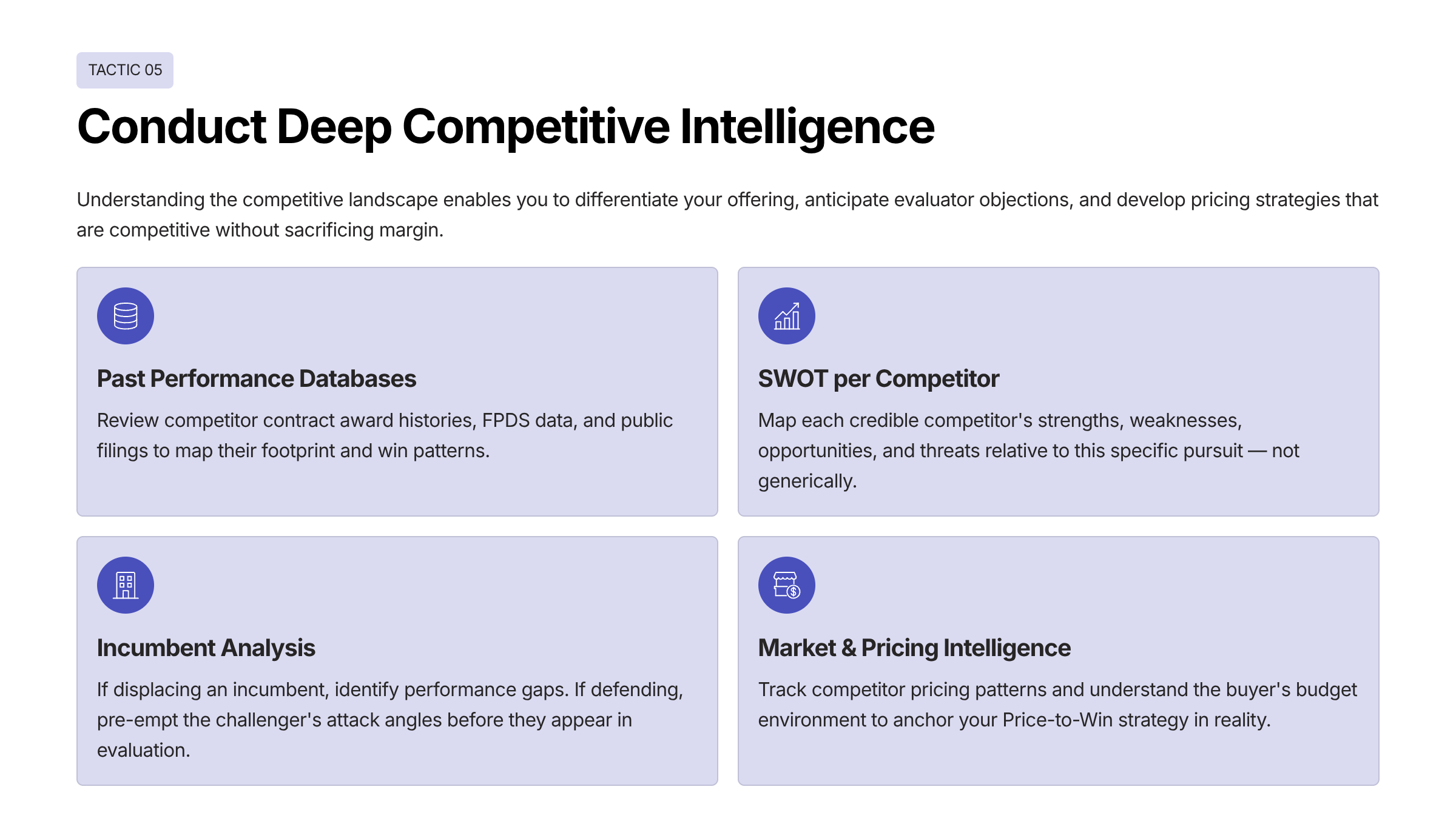 TACTIC 05

Conduct Deep Competitive Intelligence

Understanding the competitive landscape enables you to differentiate your offering, anticipate evaluator objections, and develop pricing strategies that are competitive without sacrificing margin.

Past Performance Databases

Review competitor contract award histories, FPDS data, and public filings to map their footprint and win patterns.

SWOT per Competitor

Map each credible competitor's strengths, weaknesses, opportunities, and threats relative to this specific pursuit — not generically.

Incumbent Analysis

If displacing an incumbent, identify performance gaps. If defending, pre-empt the challenger's attack angles before they appear in evaluation.

Market & Pricing Intelligence

Track competitor pricing patterns and understand the buyer's budget environment to anchor your Price-to-Win strategy in reality.